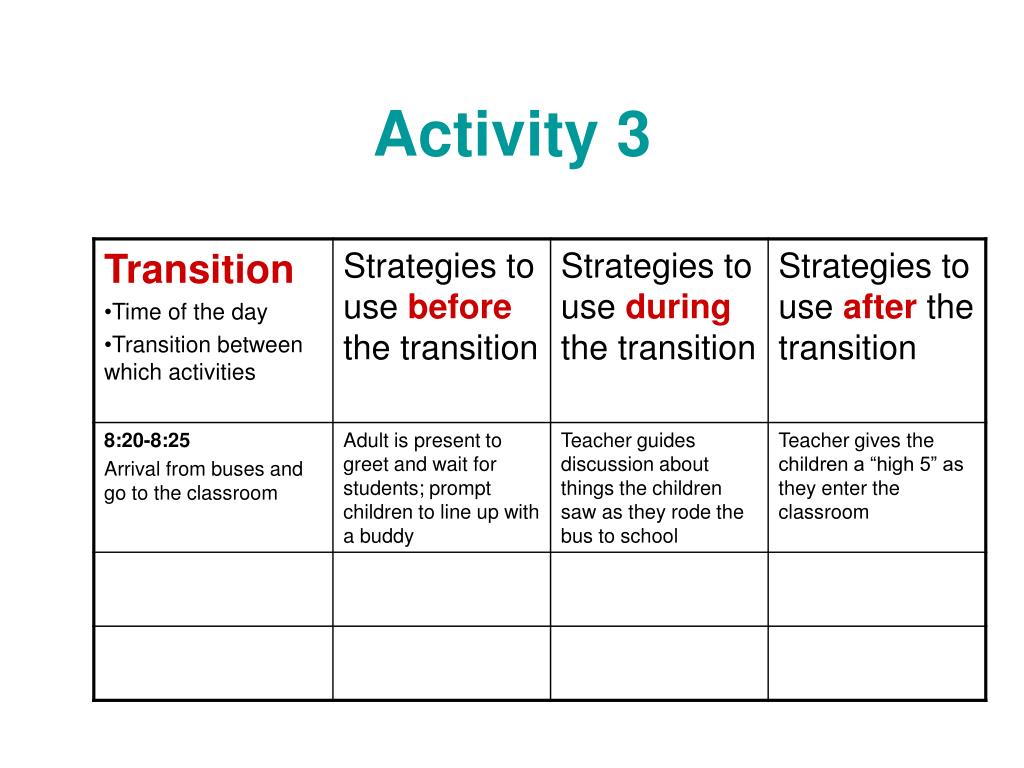 Activity 3

| Transition •Time of the day •Transition between which activities | Strategies to use before the transition | Strategies to use during the transition | Strategies to use after the transition |
|---|---|---|---|
| 8:20-8:25 Arrival from buses and go to the classroom | Adult is present to greet and wait for students; prompt children to line up with a buddy | Teacher guides discussion about things the children saw as they rode the bus to school | Teacher gives the children a “high 5” as they enter the classroom |
| | | | |
| | | | |